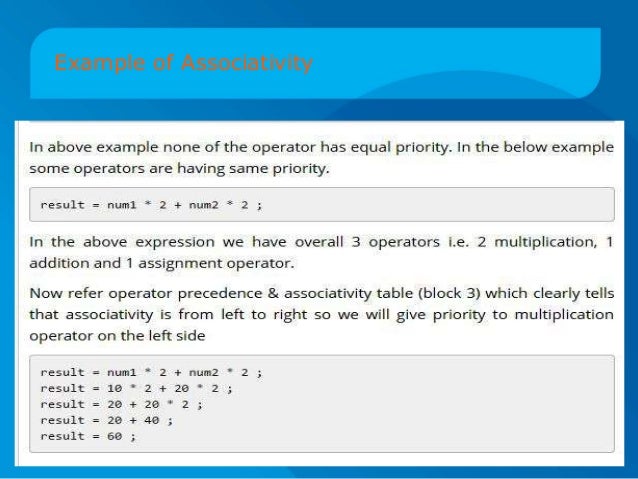 Example of Associativity

In above example none of the operator has equal priority. In the below example some operators are having same priority.

result = num1 * 2 + num2 * 2 ;

In the above expression we have overall 3 operators i.e. 2 multiplication, 1 addition and 1 assignment operator.

Now refer operator precedence & associativity table (block 3) which clearly tells that associativity is from left to right so we will give priority to multiplication operator on the left side

result = num1 * 2 + num2 * 2 ;
result = 10 * 2 + 20 * 2 ;
result = 20 + 20 * 2 ;
result = 20 + 40 ;
result = 60 ;